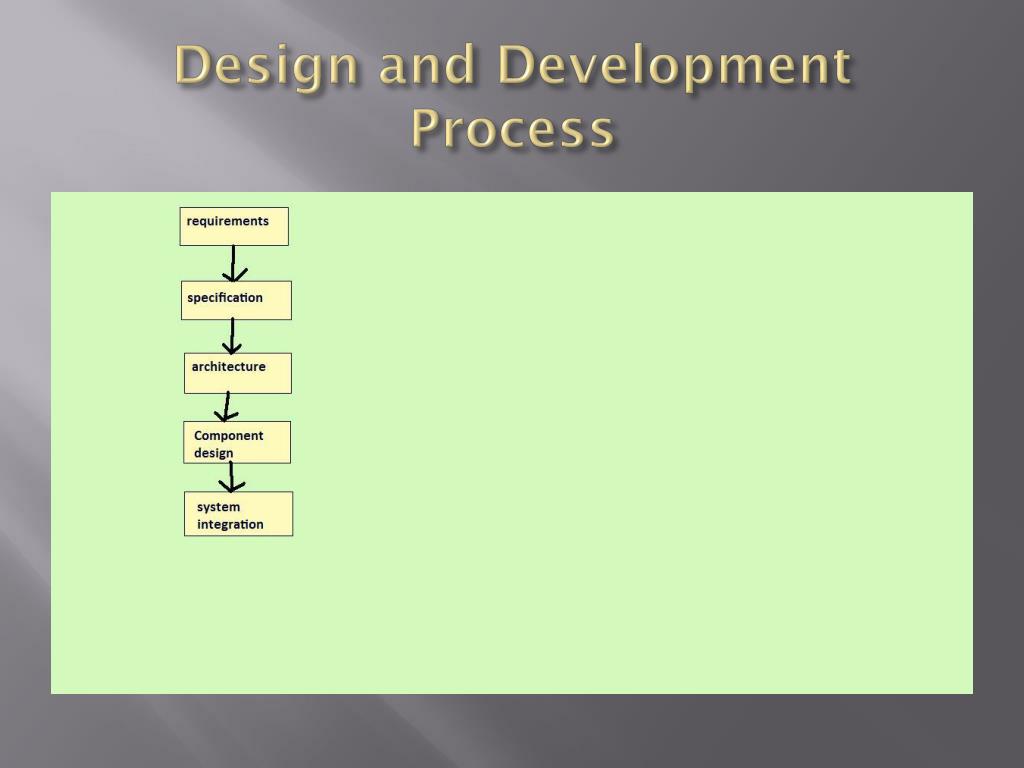 Design and Development Process

requirements

specification

architecture

Component design

system integration